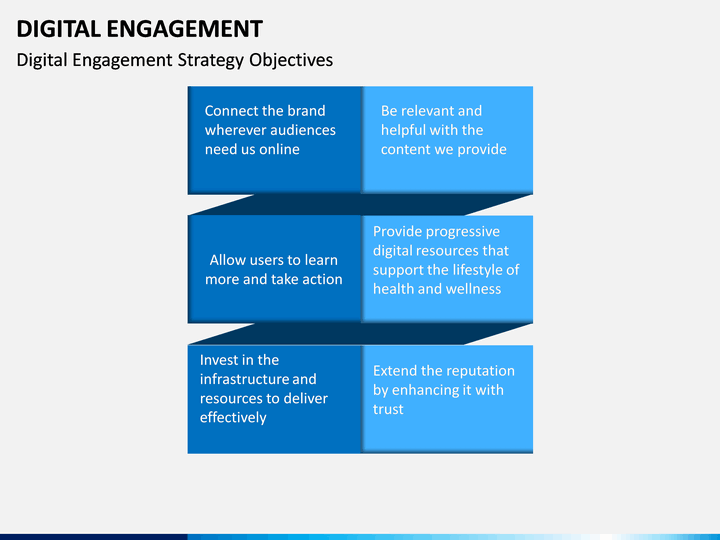 DIGITAL ENGAGEMENT

Digital Engagement Strategy Objectives

Connect the brand wherever audiences need us online

Be relevant and helpful with the content we provide

Allow users to learn more and take action

Provide progressive digital resources that support the lifestyle of health and wellness

Invest in the infrastructure and resources to deliver effectively

Extend the reputation by enhancing it with trust